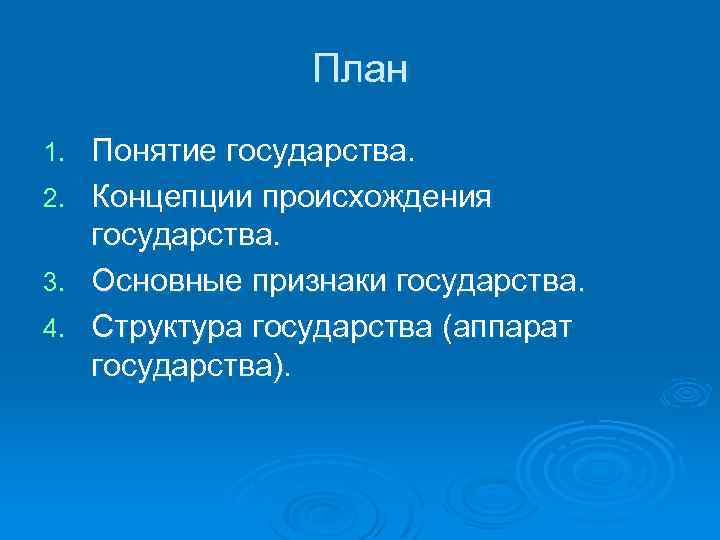 План

1. Понятие государства.
2. Концепции происхождения государства.
3. Основные признаки государства.
4. Структура государства (аппарат государства).